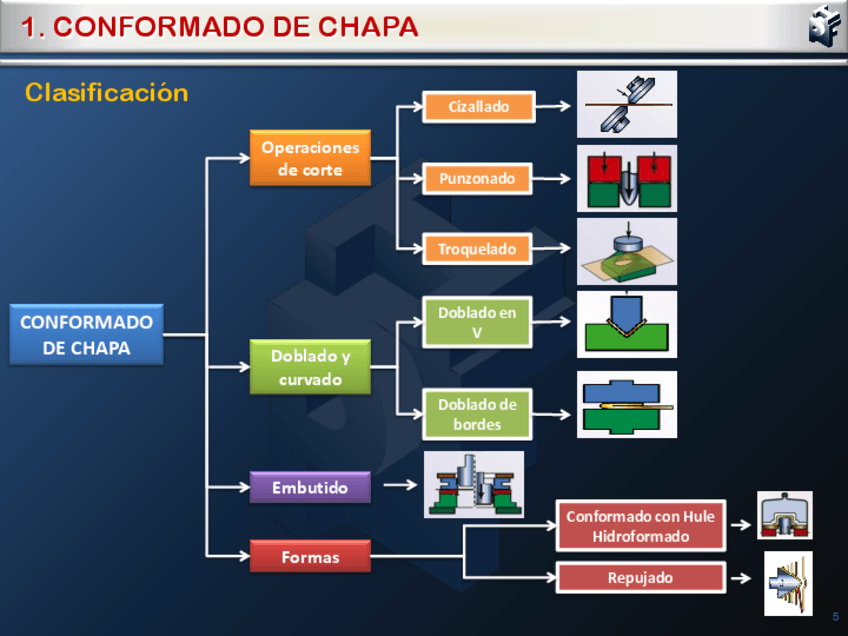 1. CONFORMADO DE CHAPA

Clasificación

CONFORMADO DE CHAPA

Operaciones de corte

Cizallado

Punzonado

Troquelado

Doblado y curvado

Doblado en V

Doblado de bordes

Embutido

Formas

Conformado con Hule Hidroformado

Repujado

5